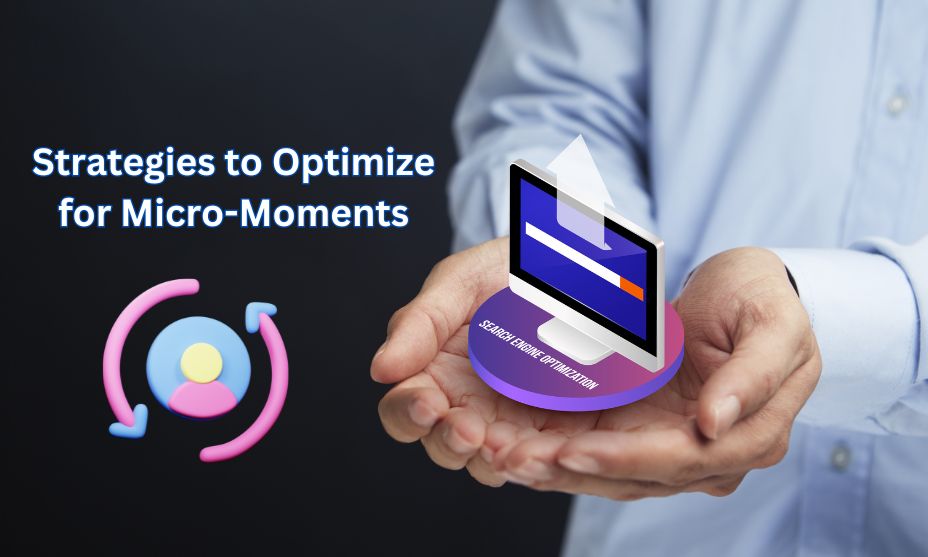 Strategies to Optimize for Micro-Moments

SEARCH ENGINE OPTIMIZATION